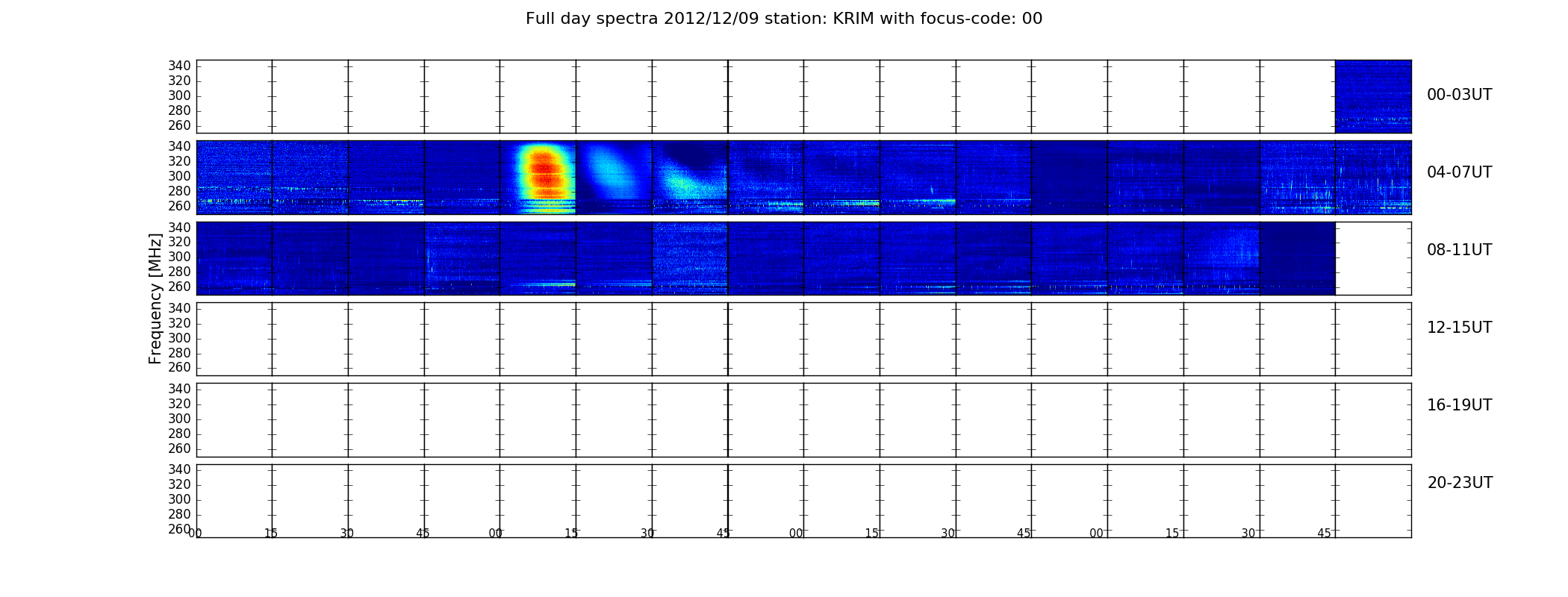 Full day spectra 2012/12/09 station: KRIM with focus-code: 00

Frequency [MHz]

340
320
300
280
260

00-03UT

340
320
300
280
260

04-07UT

340
320
300
280
260

08-11UT

340
320
300
280
260

12-15UT

340
320
300
280
260

16-19UT

340
320
300
280
260

20-23UT

00 15 30 45 00 15 30 45 00 15 30 45 00 15 30 45